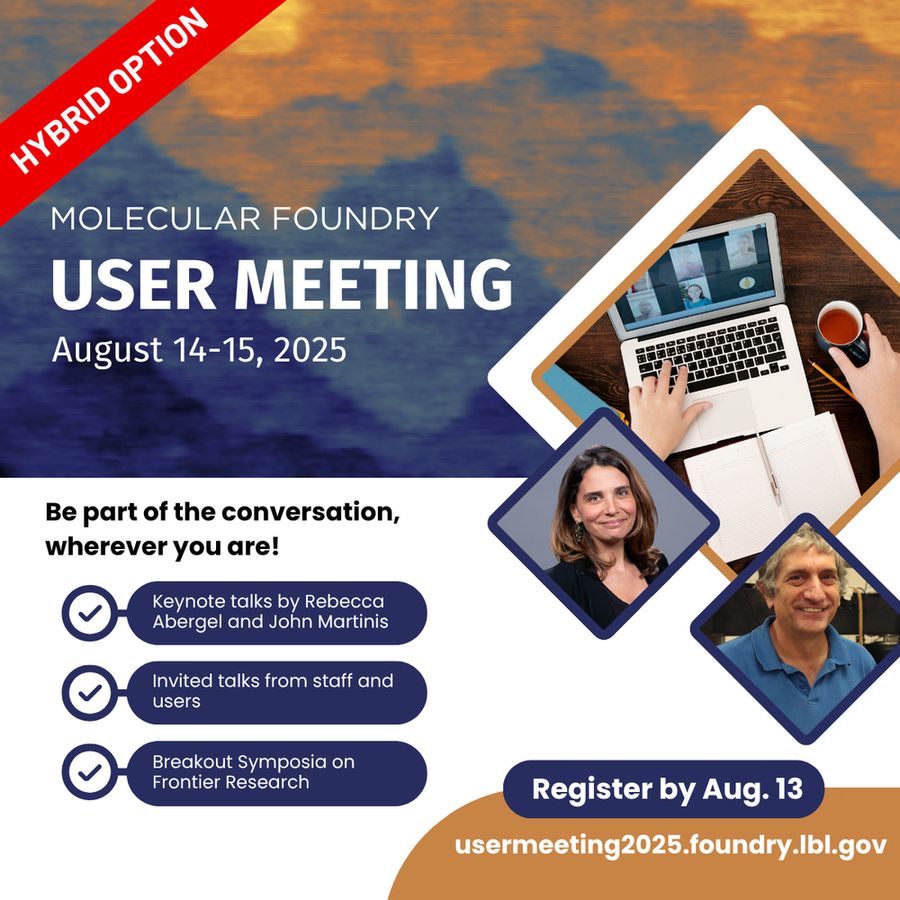 HYBRID OPTION

MOLECULAR FOUNDRY

USER MEETING

August 14-15, 2025

Be part of the conversation, wherever you are!

Keynote talks by Rebecca Abergel and John Martinis

Invited talks from staff and users

Breakout Symposia on Frontier Research

Register by Aug. 13

usermeeting2025.foundry.lbl.gov